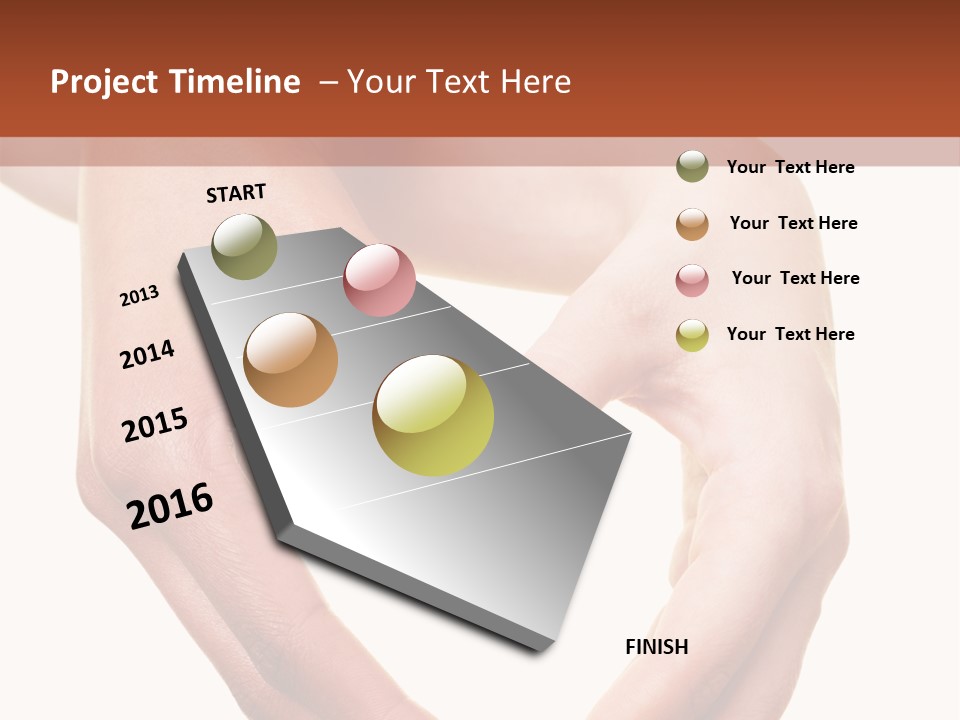 Project Timeline – Your Text Here

START

2013

2014

2015

2016

FINISH

Your Text Here

Your Text Here

Your Text Here

Your Text Here